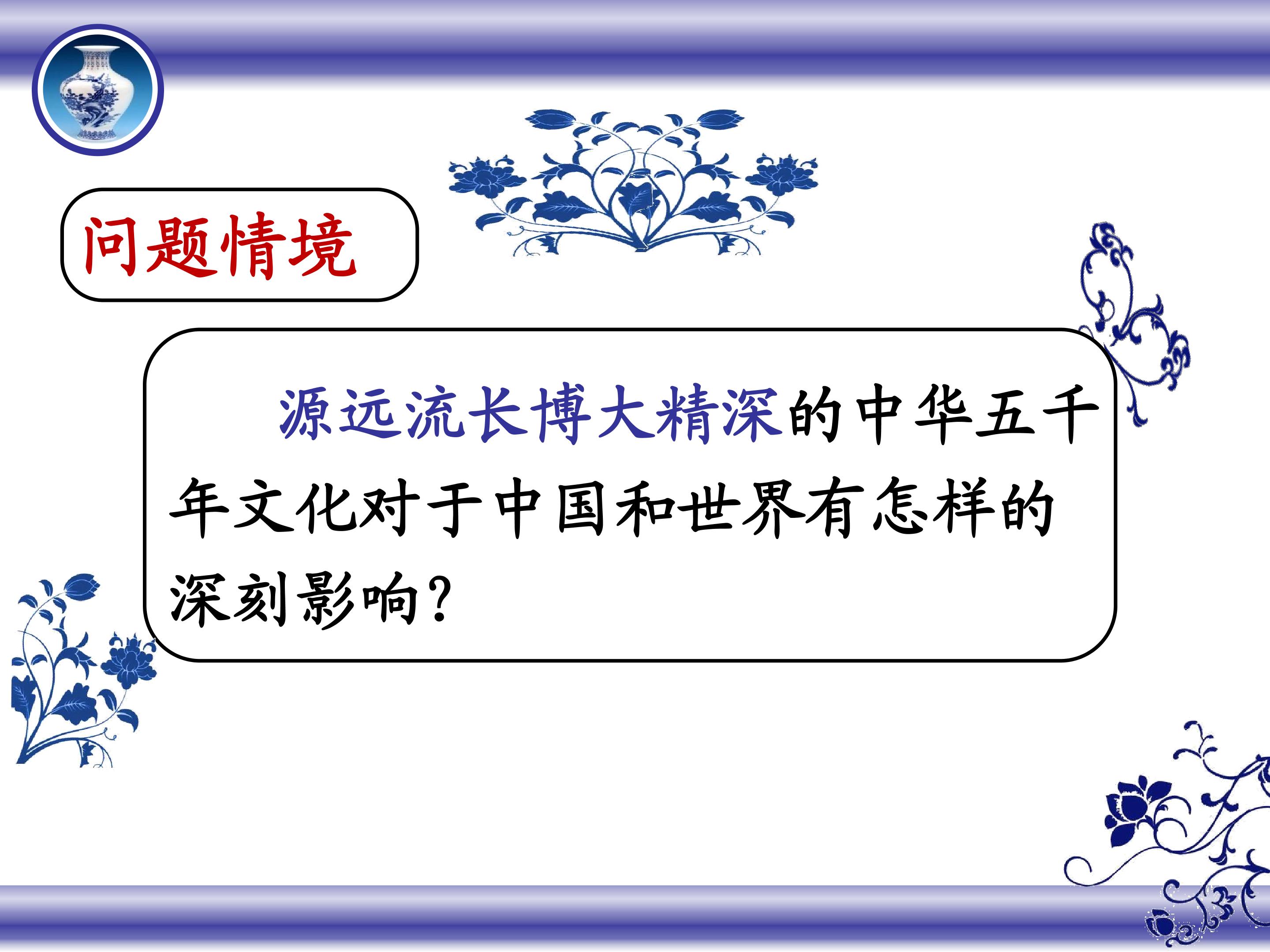 问题情境

源远流长博大精深的中华五千年文化对于中国和世界有怎样的深刻影响?